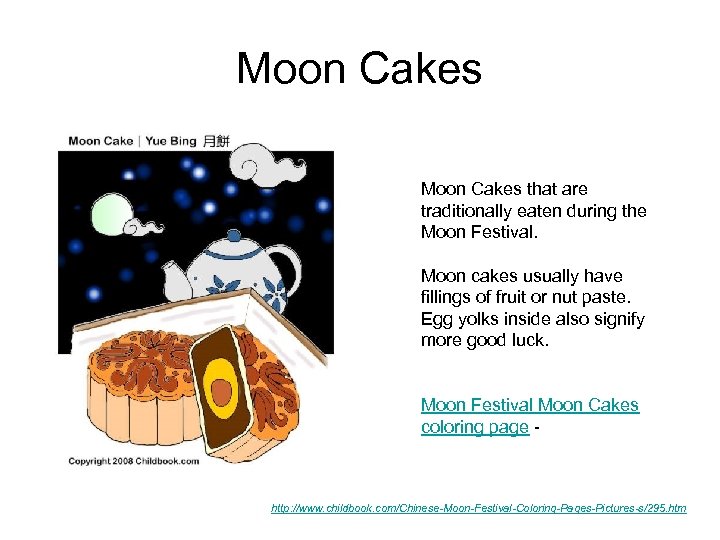 Moon Cakes

Moon Cake | Yue Bing 月餅

Copyright 2008 Childbook.com

Moon Cakes that are traditionally eaten during the Moon Festival.

Moon cakes usually have fillings of fruit or nut paste. Egg yolks inside also signify more good luck.

Moon Festival Moon Cakes coloring page -

http://www.childbook.com/Chinese-Moon-Festival-Coloring-Pages-Pictures-s/295.htm